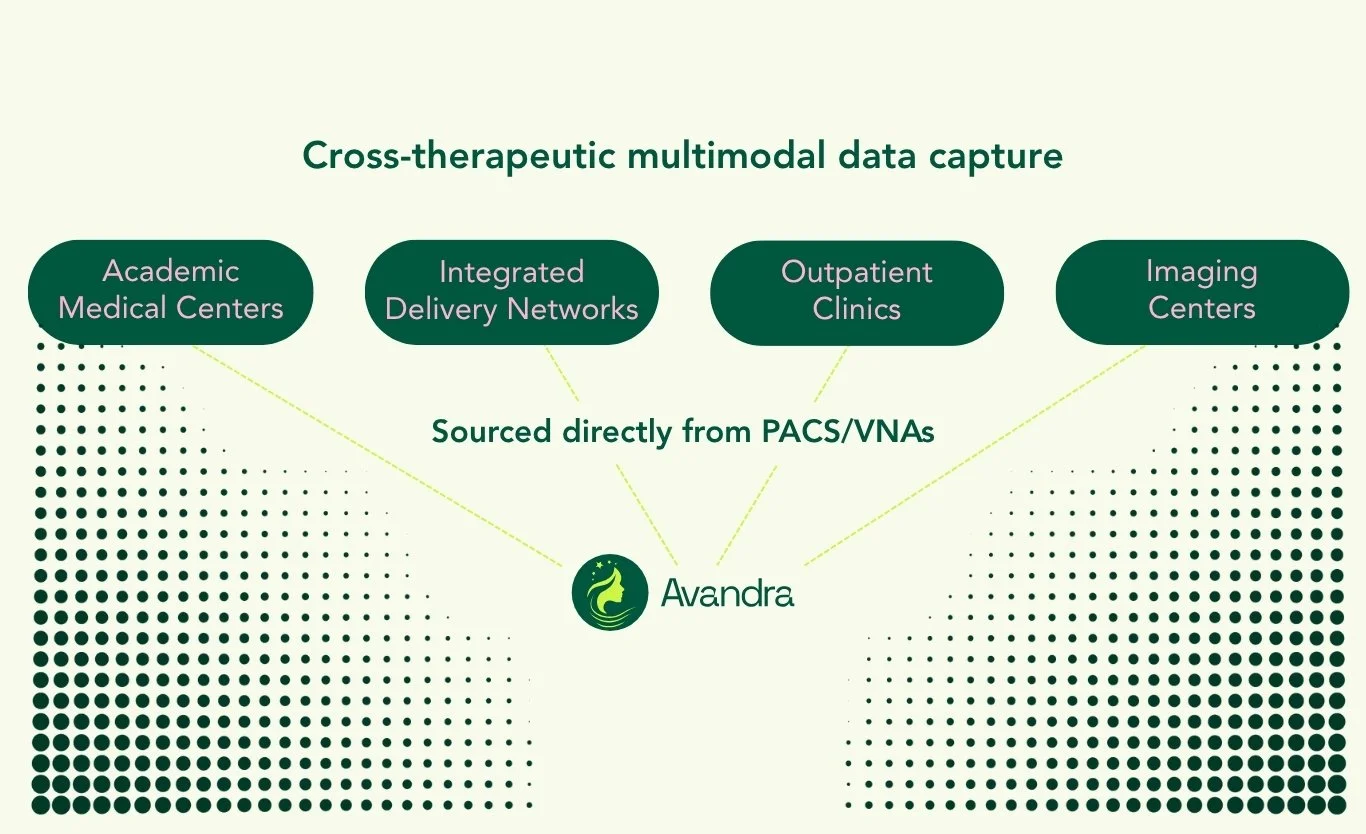 Cross-therapeutic multimodal data capture

Academic Medical Centers

Integrated Delivery Networks

Outpatient Clinics

Imaging Centers

Sourced directly from PACS/VNAs

Avandra